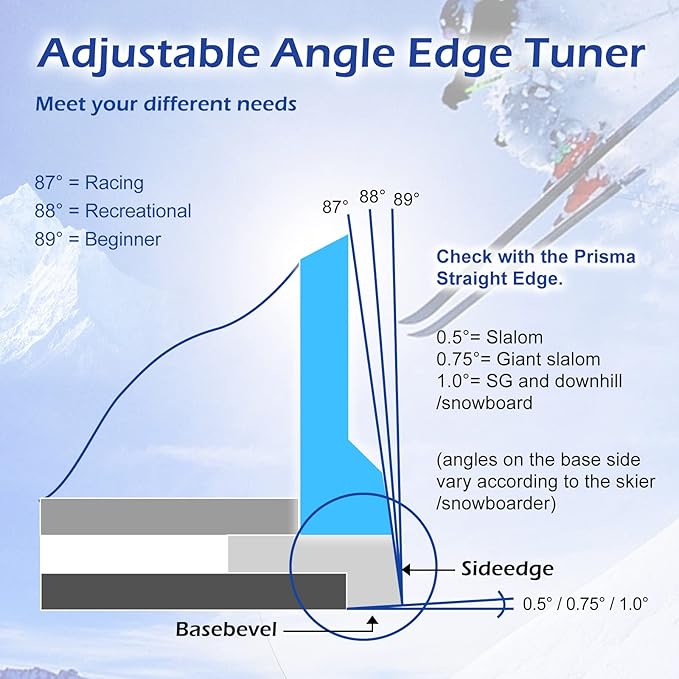 Adjustable Angle Edge Tuner

Meet your different needs

87° = Racing
88° = Recreational
89° = Beginner

87° 88° 89°

Check with the Prisma Straight Edge.

0.5°= Slalom
0.75°= Giant slalom
1.0°= SG and downhill /snowboard

(angles on the base side vary according to the skier /snowboarder)

Sideedge

0.5° / 0.75° / 1.0°

Basebevel